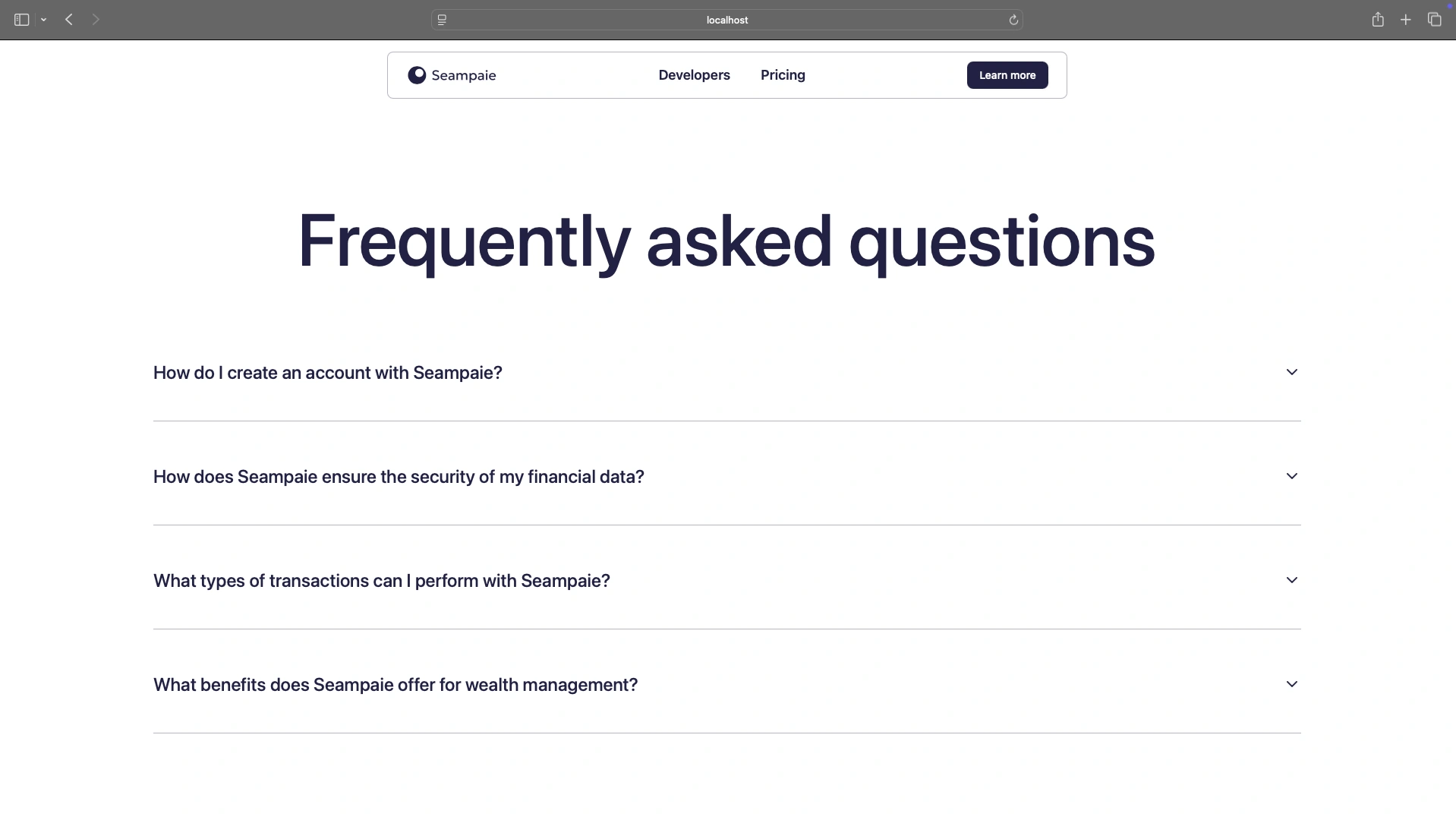 localhost

Seampaie

Developers

Pricing

Learn more

Frequently asked questions

How do I create an account with Seampaie?

How does Seampaie ensure the security of my financial data?

What types of transactions can I perform with Seampaie?

What benefits does Seampaie offer for wealth management?